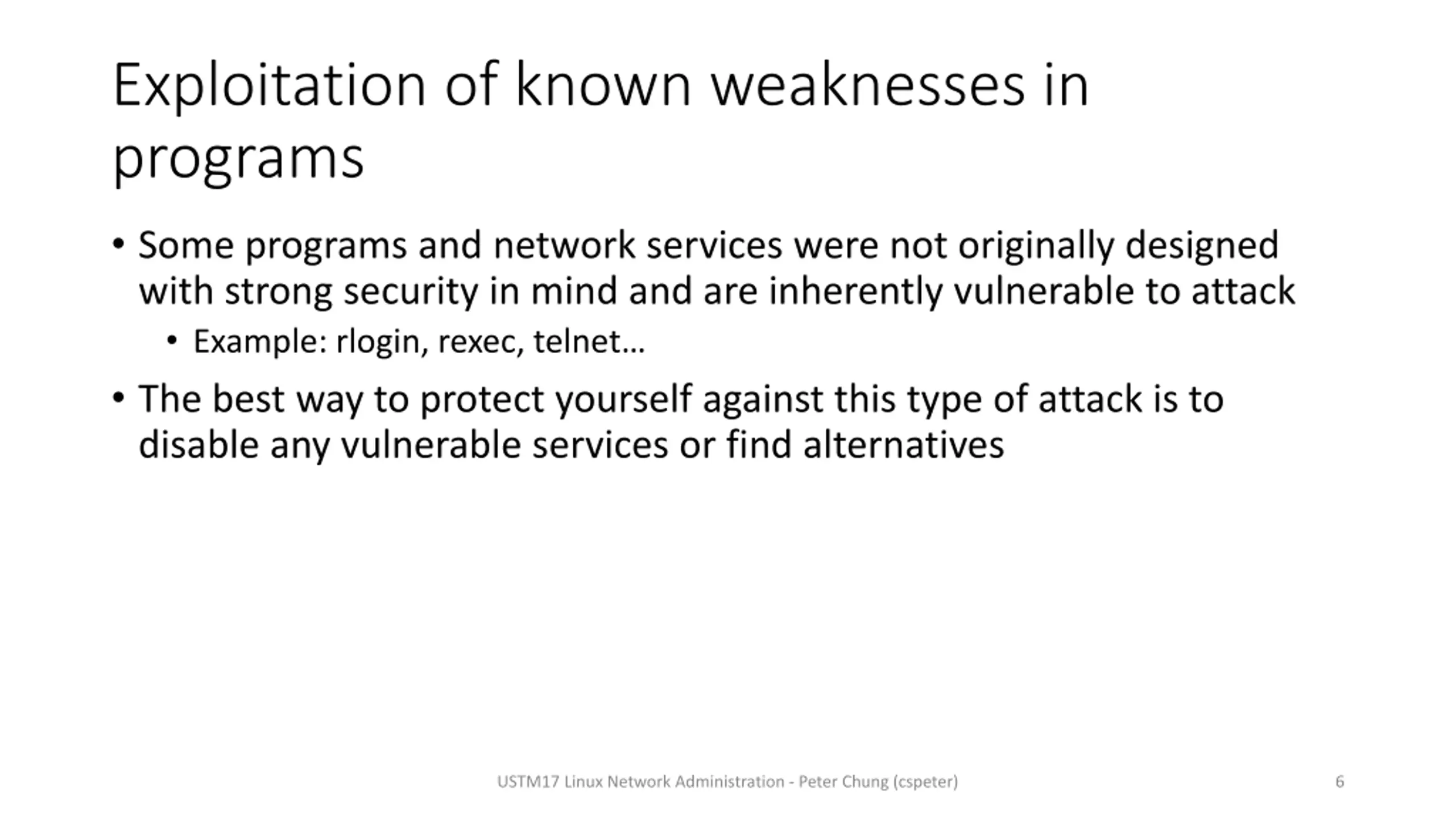 Exploitation of known weaknesses in programs

• Some programs and network services were not originally designed with strong security in mind and are inherently vulnerable to attack
  • Example: rlogin, rexec, telnet…
• The best way to protect yourself against this type of attack is to disable any vulnerable services or find alternatives

USTM17 Linux Network Administration - Peter Chung (cspeter)

6